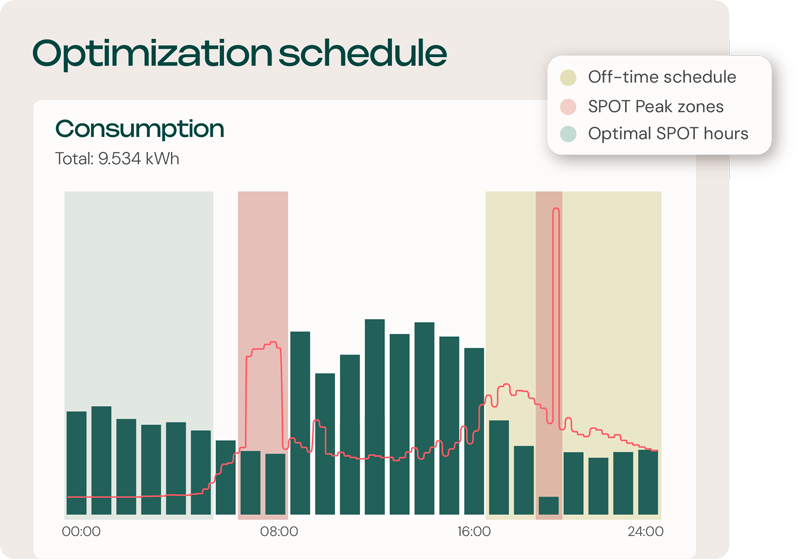 Optimization schedule

Off-time schedule
SPOT Peak zones
Optimal SPOT hours

Consumption
Total: 9.534 kWh

00:00
08:00
16:00
24:00